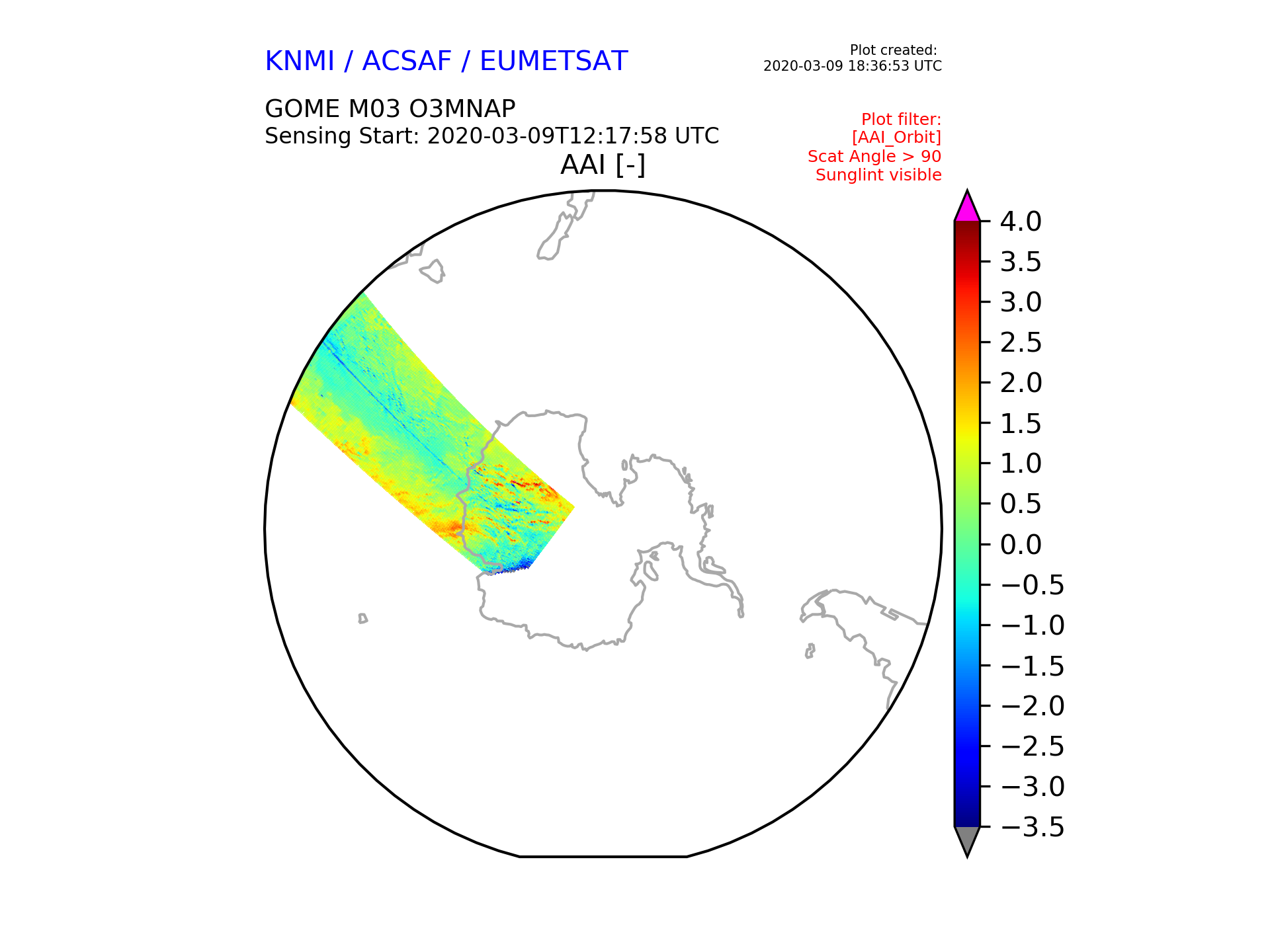 KNMI / ACSAF / EUMETSAT

Plot created:
2020-03-09 18:36:53 UTC

GOME M03 O3MNAP
Sensing Start: 2020-03-09T12:17:58 UTC

Plot filter:
[AAI_Orbit]
Scat Angle > 90
Sunglint visible

AAI [-]

4.0
3.5
3.0
2.5
2.0
1.5
1.0
0.5
0.0
−0.5
−1.0
−1.5
−2.0
−2.5
−3.0
−3.5